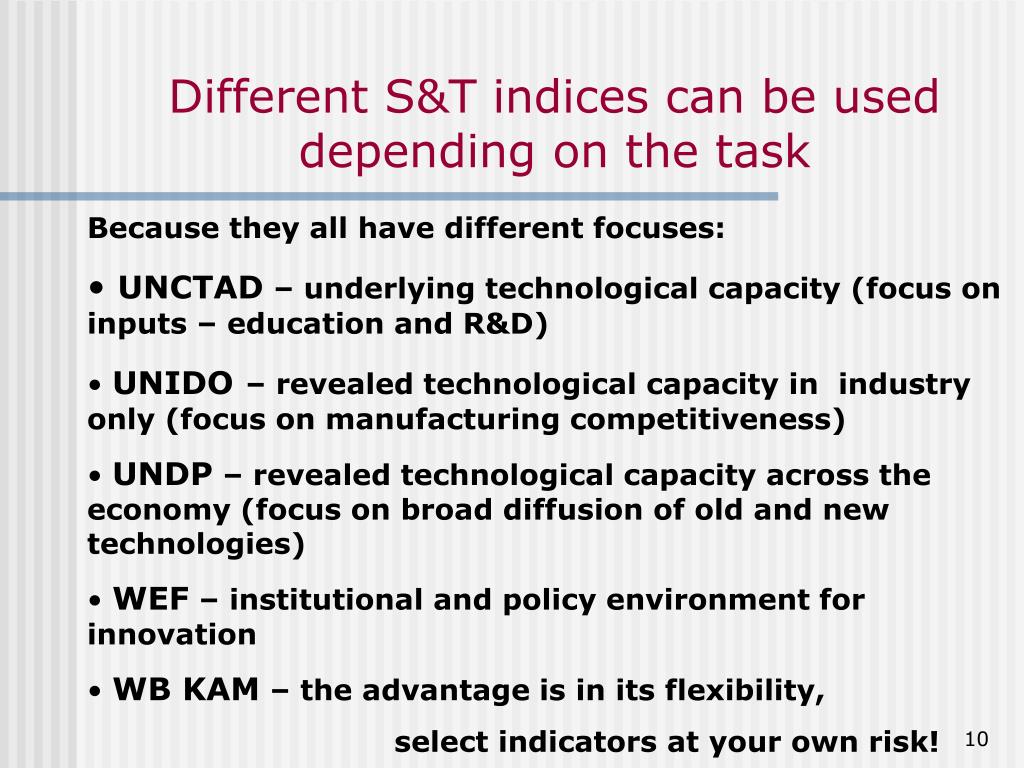 Different S&T indices can be used depending on the task

Because they all have different focuses:

• UNCTAD – underlying technological capacity (focus on inputs – education and R&D)

• UNIDO – revealed technological capacity in industry only (focus on manufacturing competitiveness)

• UNDP – revealed technological capacity across the economy (focus on broad diffusion of old and new technologies)

• WEF – institutional and policy environment for innovation

• WB KAM – the advantage is in its flexibility,

select indicators at your own risk!

10